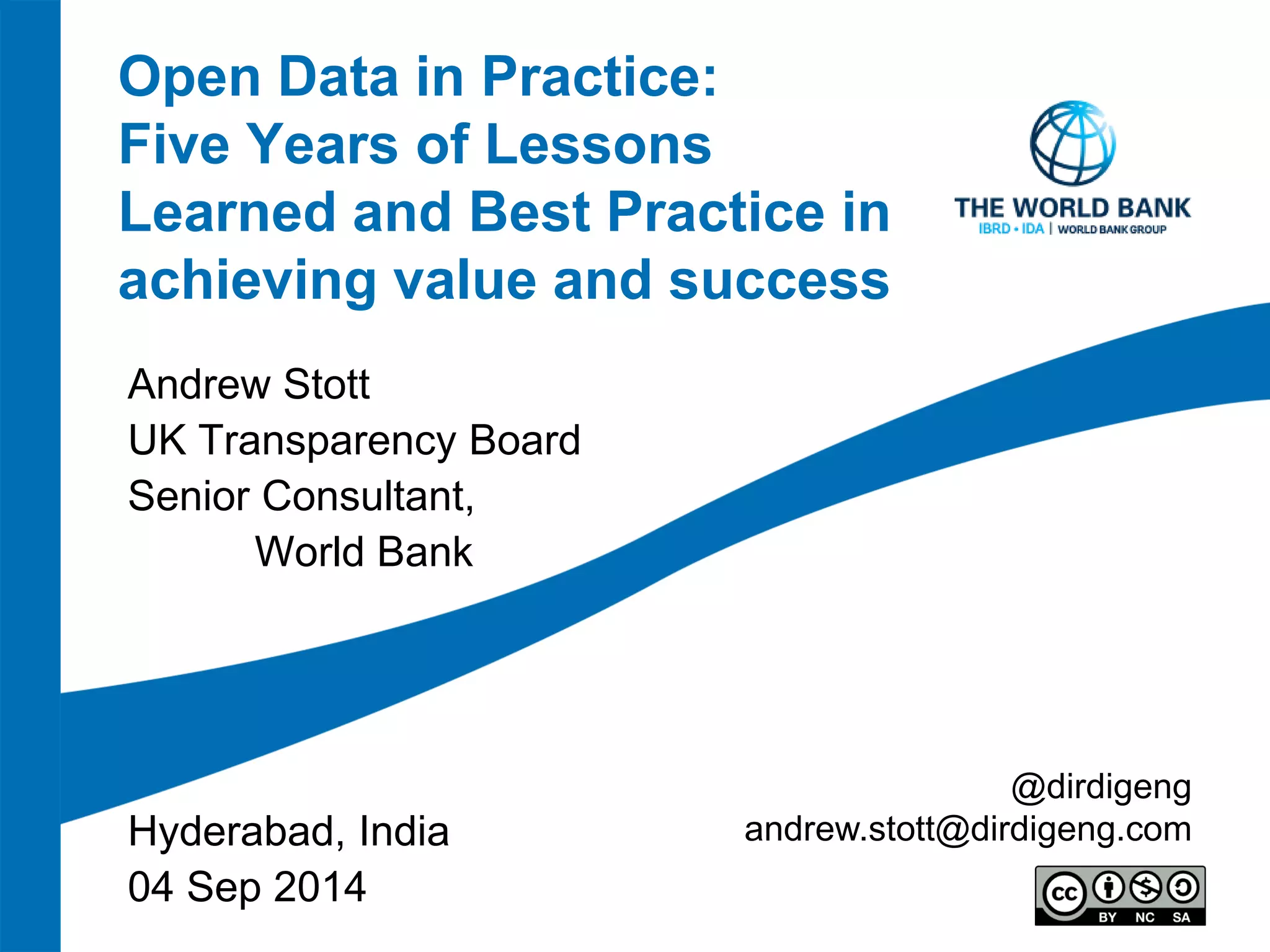 Open Data in Practice: Five Years of Lessons Learned and Best Practice in achieving value and success

THE WORLD BANK
IBRD • IDA | WORLD BANK GROUP

Andrew Stott
UK Transparency Board
Senior Consultant,
World Bank

Hyderabad, India
04 Sep 2014

@dirdigeng
andrew.stott@dirdigeng.com

cc BY NC SA